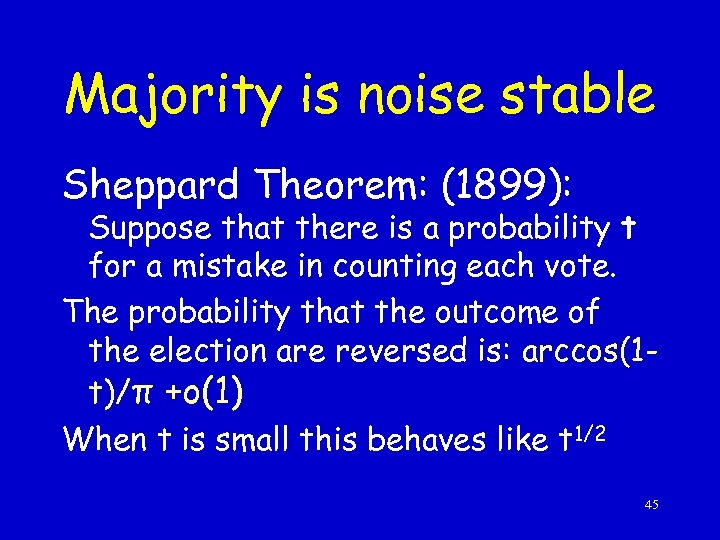 Majority is noise stable

Sheppard Theorem: (1899):
Suppose that there is a probability t for a mistake in counting each vote.

The probability that the outcome of the election are reversed is: arccos(1-t)/π +o(1)

When t is small this behaves like $t^{1/2}$

45